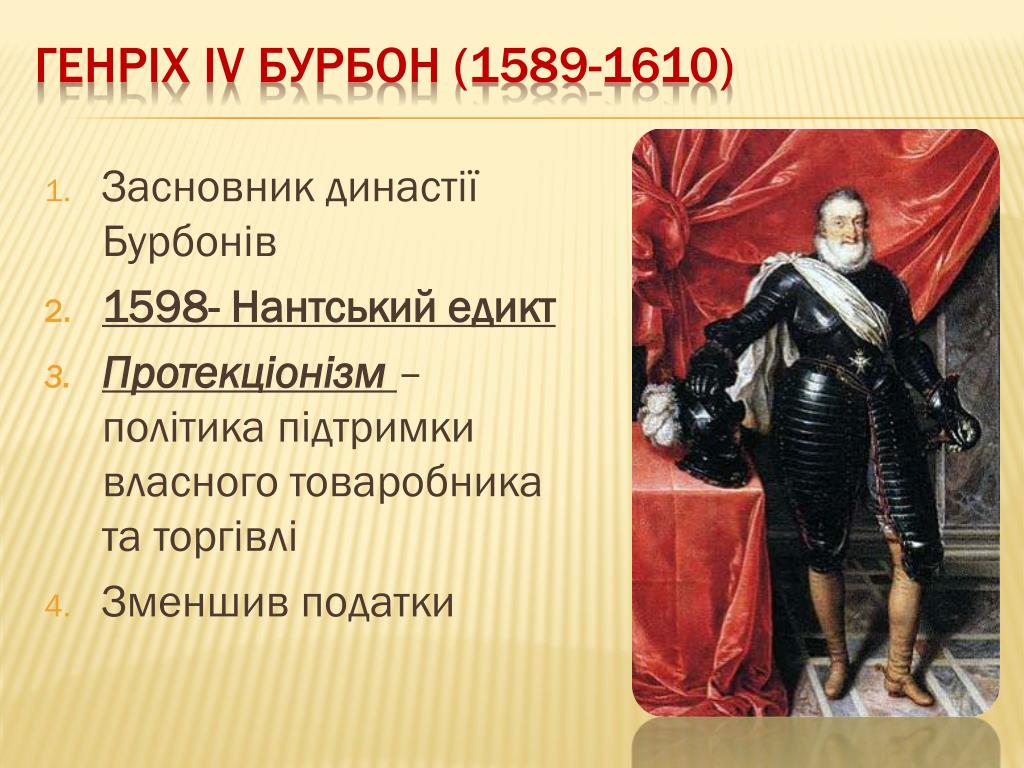 ГЕНРІХ IV БУРБОН (1589-1610)

1. Засновник династії Бурбонів
2. 1598- Нантський едикт
3. Протекціонізм – політика підтримки власного товаробника та торгівлі
4. Зменшив податки